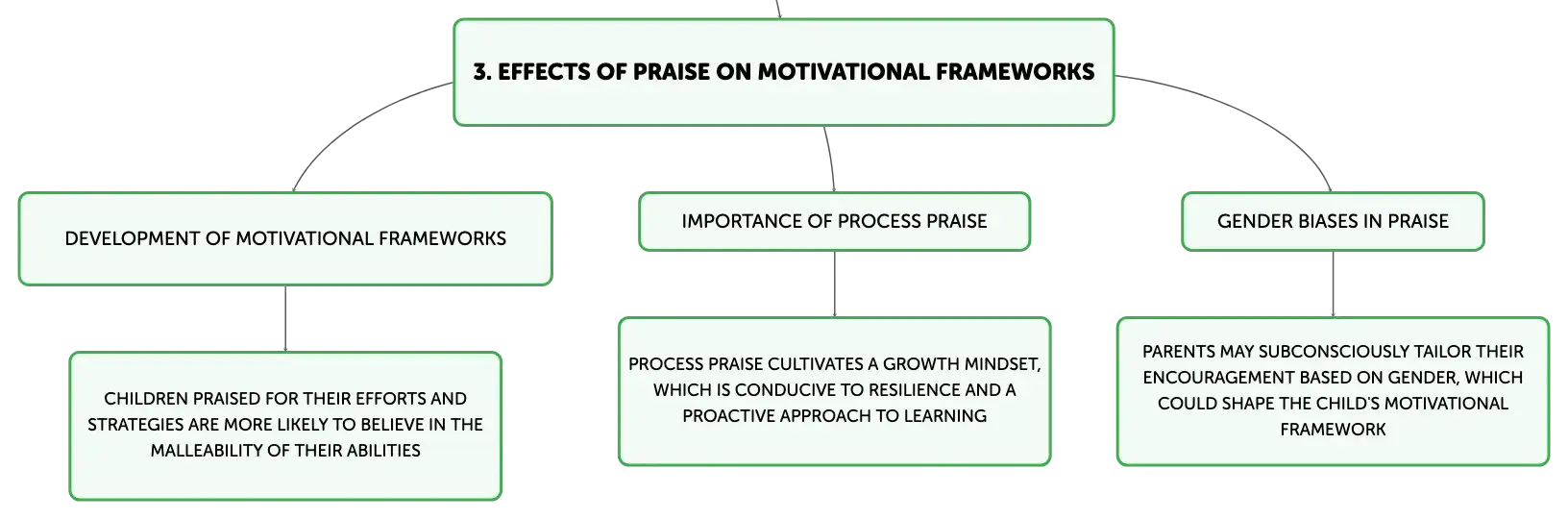 3. EFFECTS OF PRAISE ON MOTIVATIONAL FRAMEWORKS

DEVELOPMENT OF MOTIVATIONAL FRAMEWORKS

CHILDREN PRAISED FOR THEIR EFFORTS AND STRATEGIES ARE MORE LIKELY TO BELIEVE IN THE MALLEABILITY OF THEIR ABILITIES

IMPORTANCE OF PROCESS PRAISE

PROCESS PRAISE CULTIVATES A GROWTH MINDSET, WHICH IS CONDUCIVE TO RESILIENCE AND A PROACTIVE APPROACH TO LEARNING

GENDER BIASES IN PRAISE

PARENTS MAY SUBCONSCIOUSLY TAILOR THEIR ENCOURAGEMENT BASED ON GENDER, WHICH COULD SHAPE THE CHILD'S MOTIVATIONAL FRAMEWORK